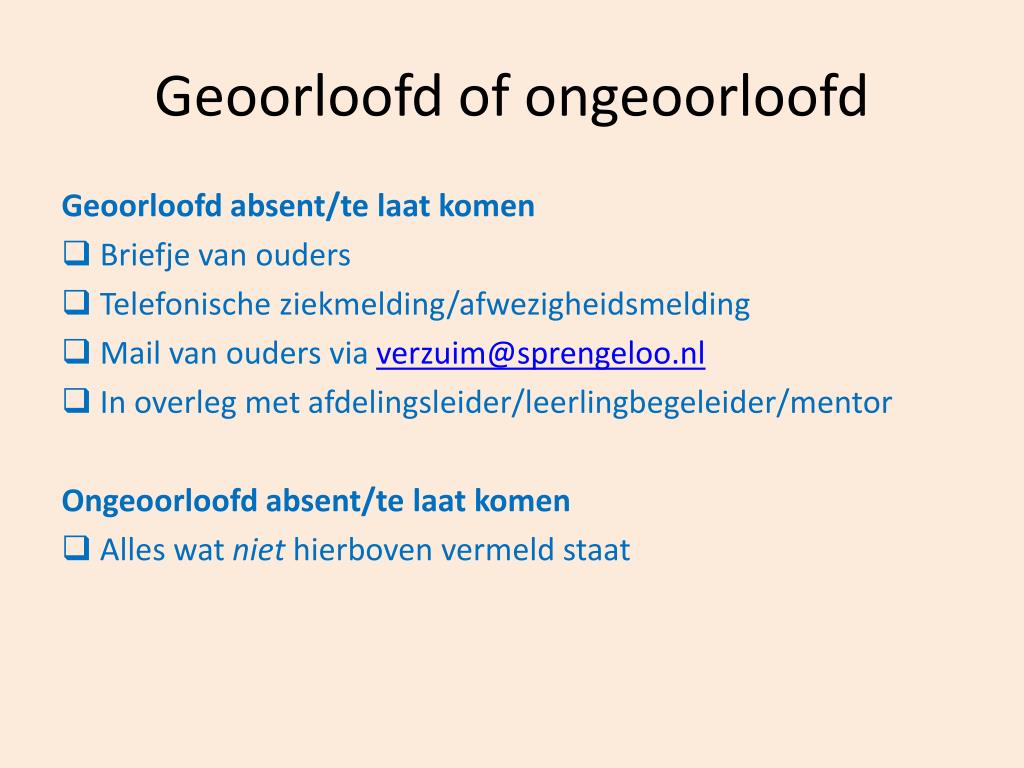 Geoorloofd of ongeoorloofd

Geoorloofd absent/te laat komen
❑ Briefje van ouders
❑ Telefonische ziekmelding/afwezigheidsmelding
❑ Mail van ouders via verzuim@sprengeloo.nl
❑ In overleg met afdelingsleider/leerlingbegeleider/mentor

Ongeoorloofd absent/te laat komen
❑ Alles wat niet hierboven vermeld staat